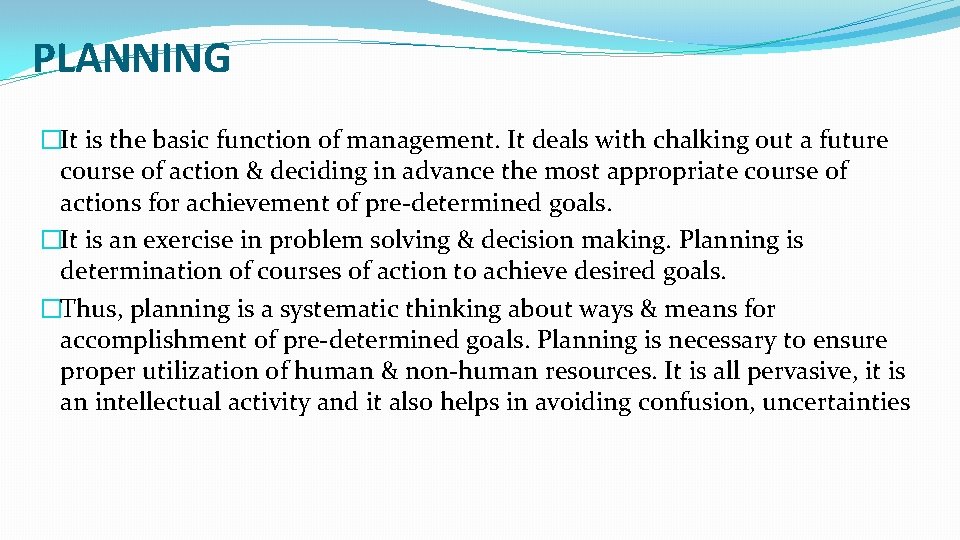 PLANNING

�It is the basic function of management. It deals with chalking out a future course of action & deciding in advance the most appropriate course of actions for achievement of pre-determined goals.

�It is an exercise in problem solving & decision making. Planning is determination of courses of action to achieve desired goals.

�Thus, planning is a systematic thinking about ways & means for accomplishment of pre-determined goals. Planning is necessary to ensure proper utilization of human & non-human resources. It is all pervasive, it is an intellectual activity and it also helps in avoiding confusion, uncertainties